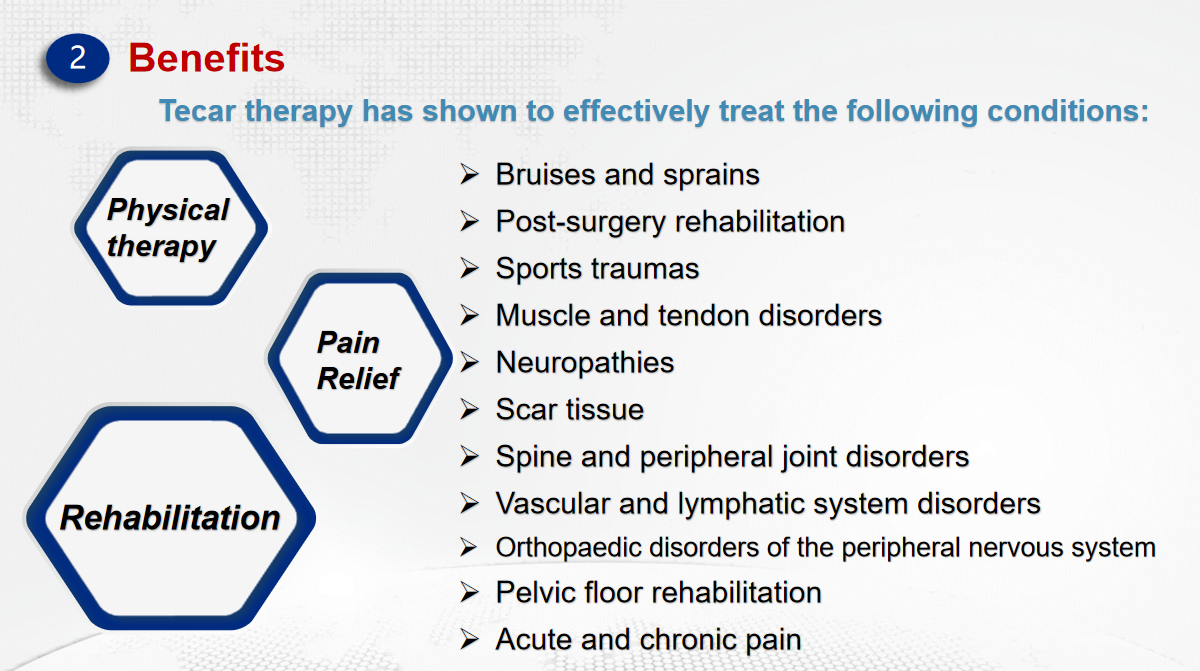 2 Benefits

Tecar therapy has shown to effectively treat the following conditions:

Physical therapy

Pain Relief

Rehabilitation

➢ Bruises and sprains
➢ Post-surgery rehabilitation
➢ Sports traumas
➢ Muscle and tendon disorders
➢ Neuropathies
➢ Scar tissue
➢ Spine and peripheral joint disorders
➢ Vascular and lymphatic system disorders
➢ Orthopaedic disorders of the peripheral nervous system
➢ Pelvic floor rehabilitation
➢ Acute and chronic pain